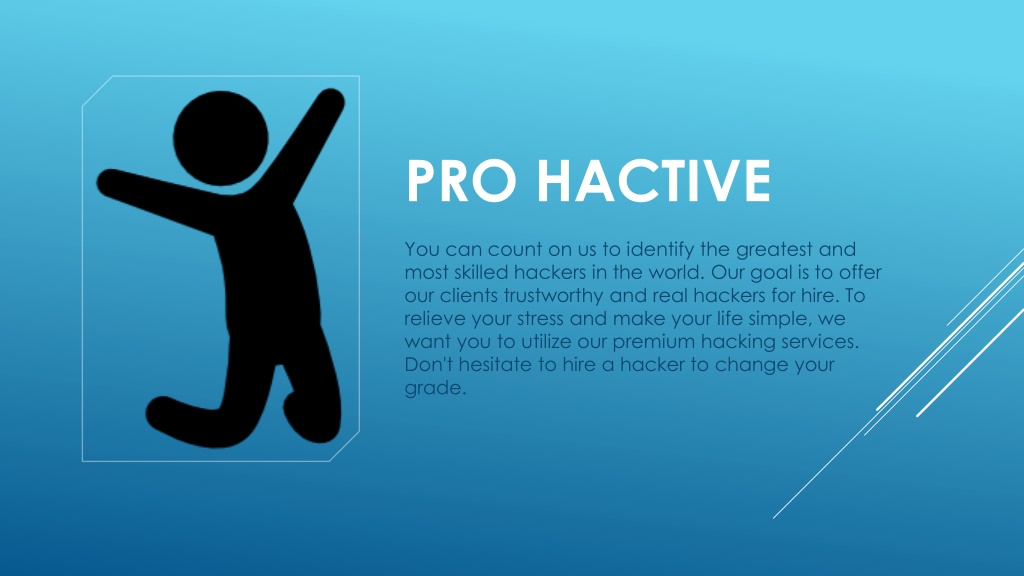 PRO HACTIVE

You can count on us to identify the greatest and most skilled hackers in the world. Our goal is to offer our clients trustworthy and real hackers for hire. To relieve your stress and make your life simple, we want you to utilize our premium hacking services. Don't hesitate to hire a hacker to change your grade.